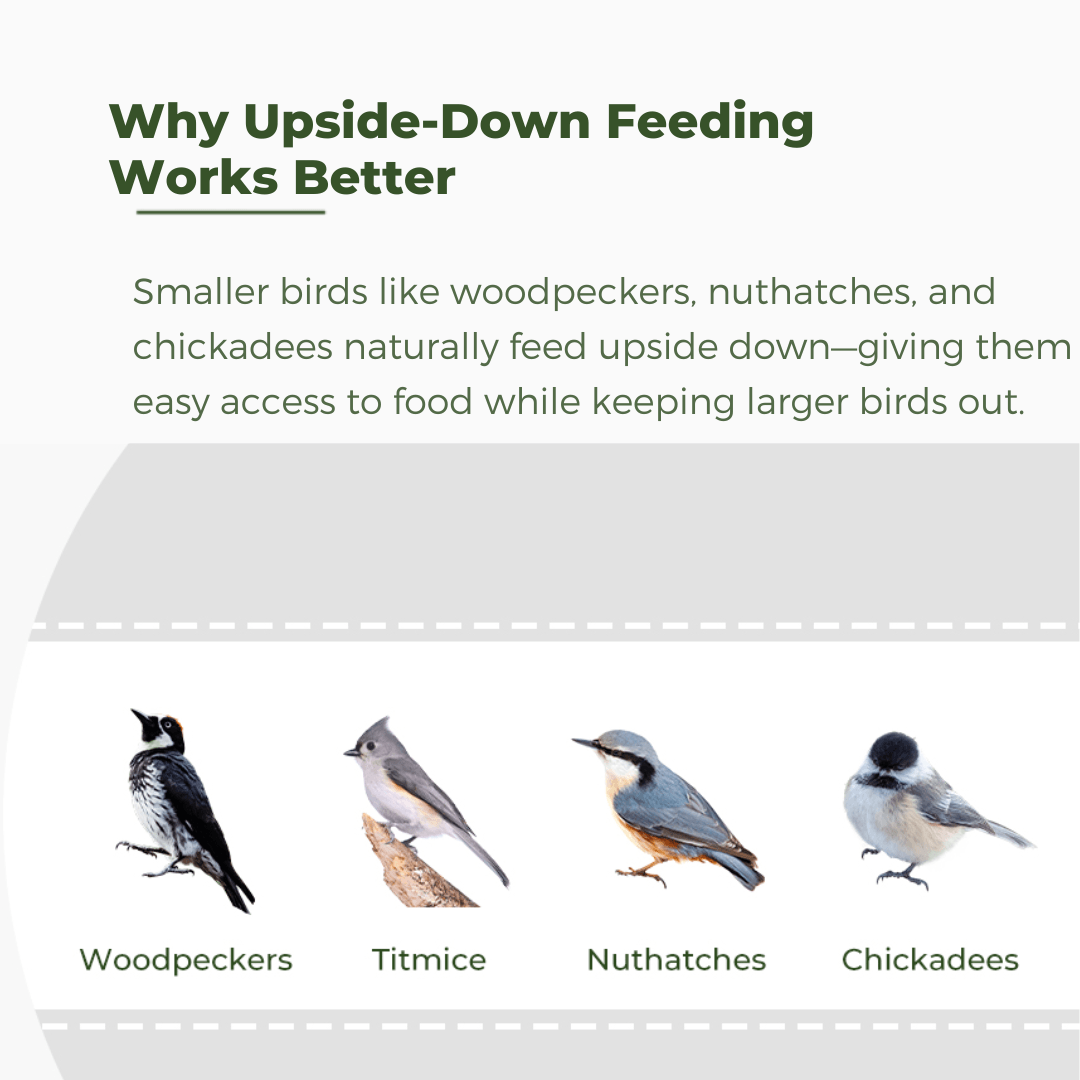 Why Upside-Down Feeding Works Better

Smaller birds like woodpeckers, nuthatches, and chickadees naturally feed upside down—giving them easy access to food while keeping larger birds out.

Woodpeckers Titmice Nuthatches Chickadees